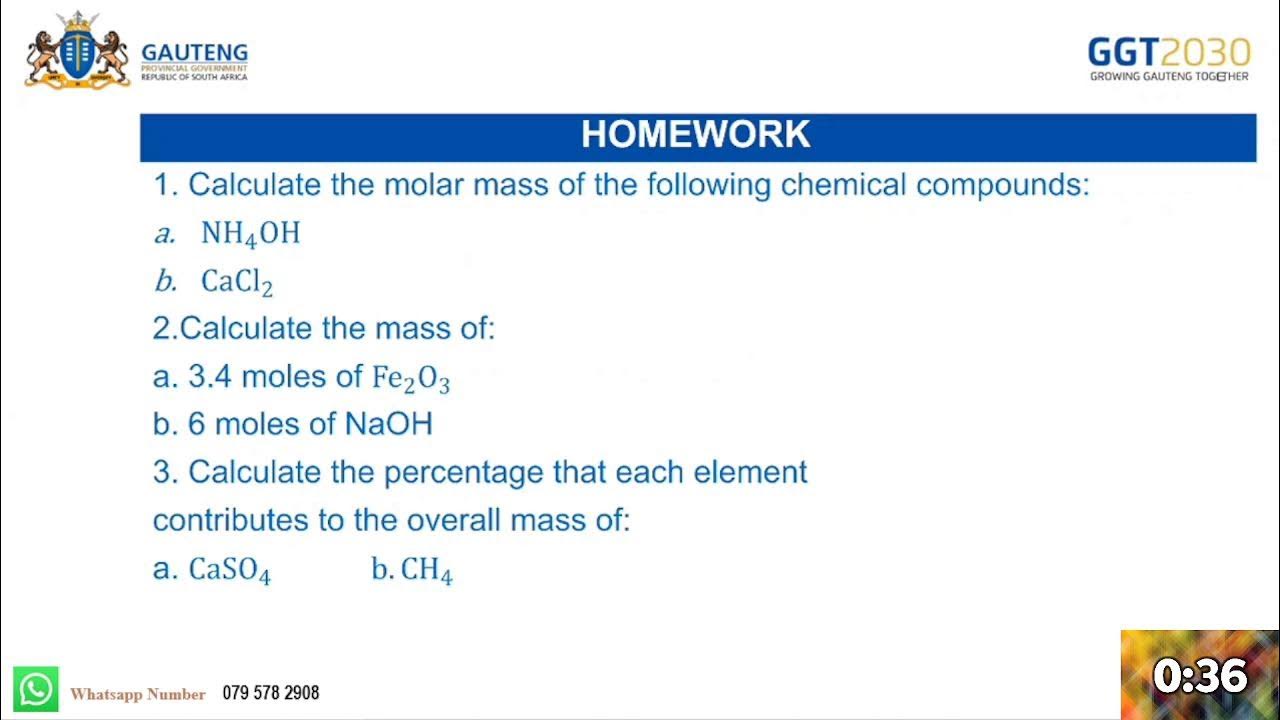 GAUTENG
PROVINCIAL GOVERNMENT
REPUBLIC OF SOUTH AFRICA

GGT2030
GROWING GAUTENG TOGETHER

HOMEWORK

1. Calculate the molar mass of the following chemical compounds:

a. $NH_4OH$

b. $CaCl_2$

2.Calculate the mass of:

a. 3.4 moles of $Fe_2O_3$

b. 6 moles of NaOH

3. Calculate the percentage that each element contributes to the overall mass of:

a. $CaSO_4$ b. $CH_4$

Whatsapp Number 079 578 2908

0:36